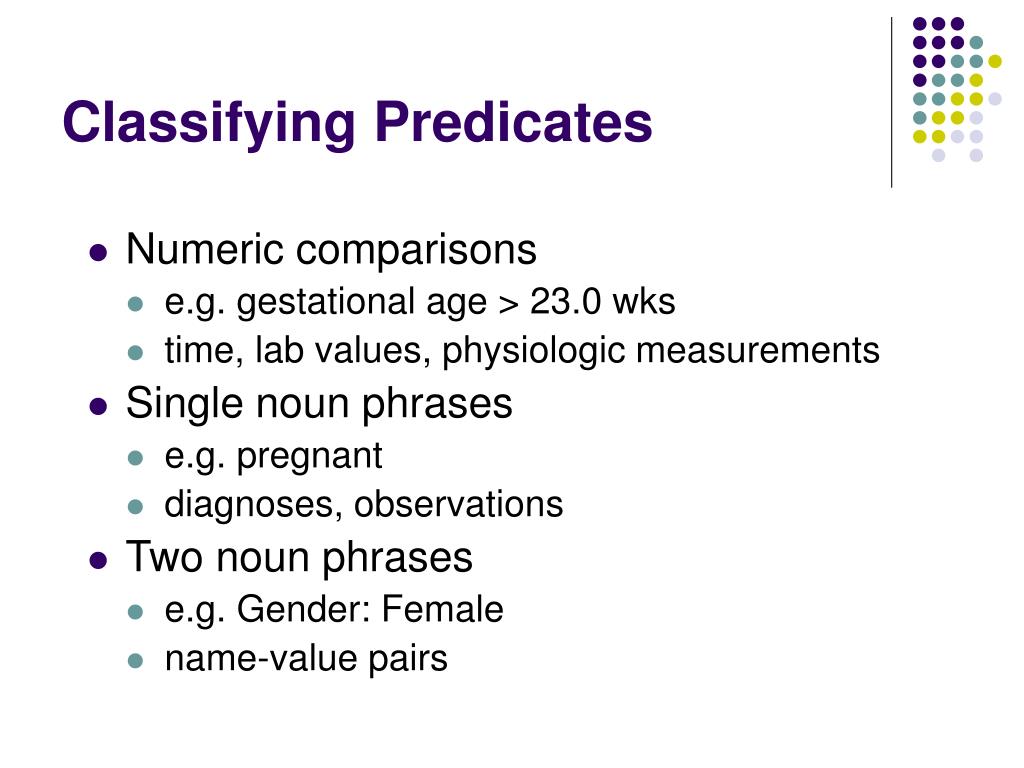 Classifying Predicates

- Numeric comparisons
  - e.g. gestational age > 23.0 wks
  - time, lab values, physiologic measurements
- Single noun phrases
  - e.g. pregnant
  - diagnoses, observations
- Two noun phrases
  - e.g. Gender: Female
  - name-value pairs